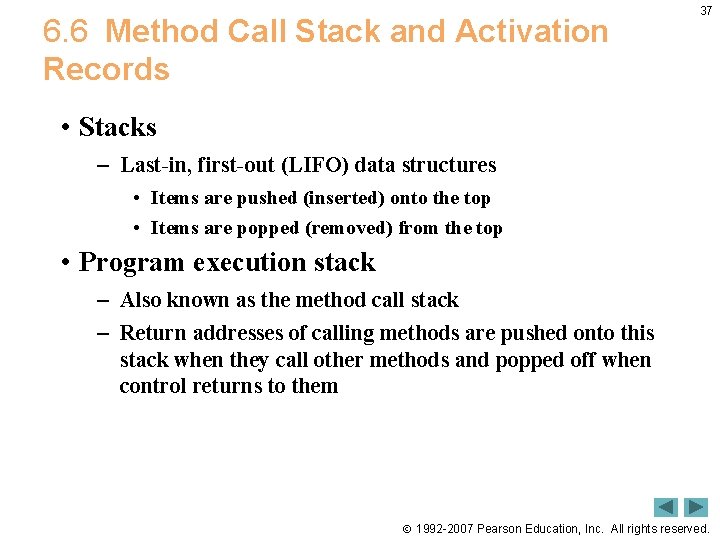 37

6.6 Method Call Stack and Activation Records

• Stacks

– Last-in, first-out (LIFO) data structures

• Items are pushed (inserted) onto the top

• Items are popped (removed) from the top

• Program execution stack

– Also known as the method call stack

– Return addresses of calling methods are pushed onto this stack when they call other methods and popped off when control returns to them

© 1992-2007 Pearson Education, Inc. All rights reserved.